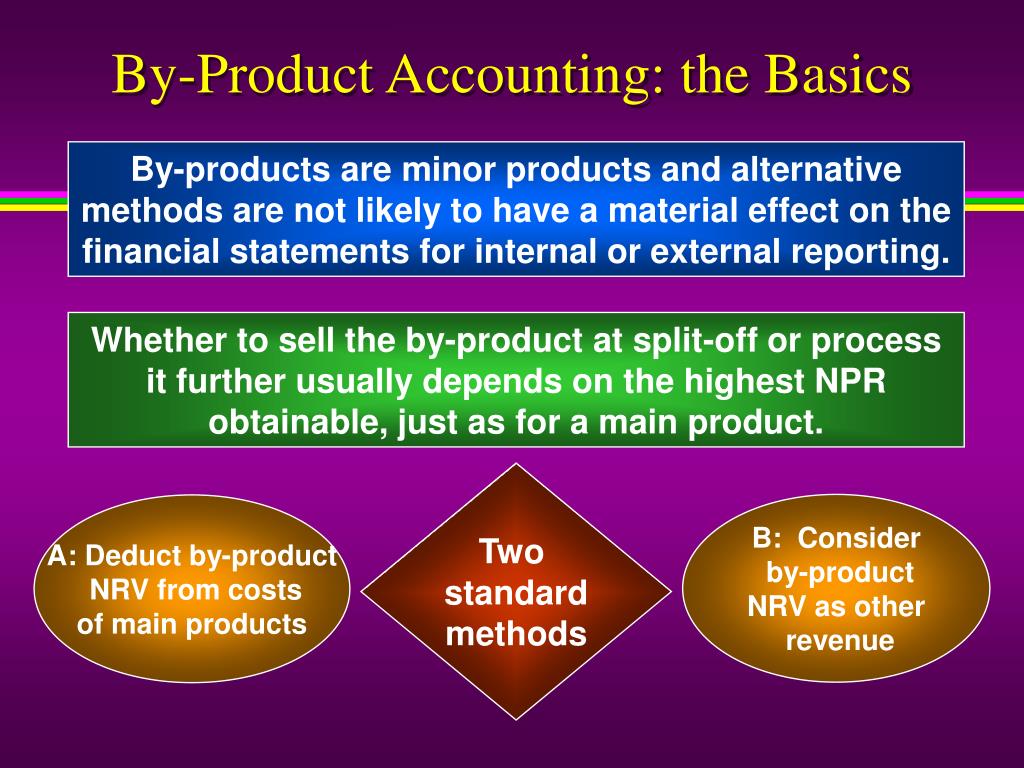 By-Product Accounting: the Basics

By-products are minor products and alternative methods are not likely to have a material effect on the financial statements for internal or external reporting.

Whether to sell the by-product at split-off or process it further usually depends on the highest NPR obtainable, just as for a main product.

A: Deduct by-product NRV from costs of main products

Two standard methods

B: Consider by-product NRV as other revenue